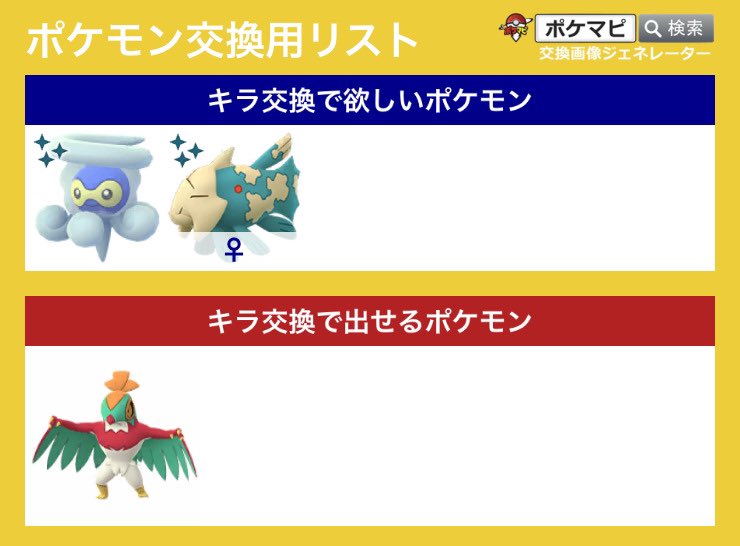 ポケモン交換用リスト

ポケマピ 検索

交換画像ジェネレーター

キラ交換で欲しいポケモン

♀

キラ交換で出せるポケモン